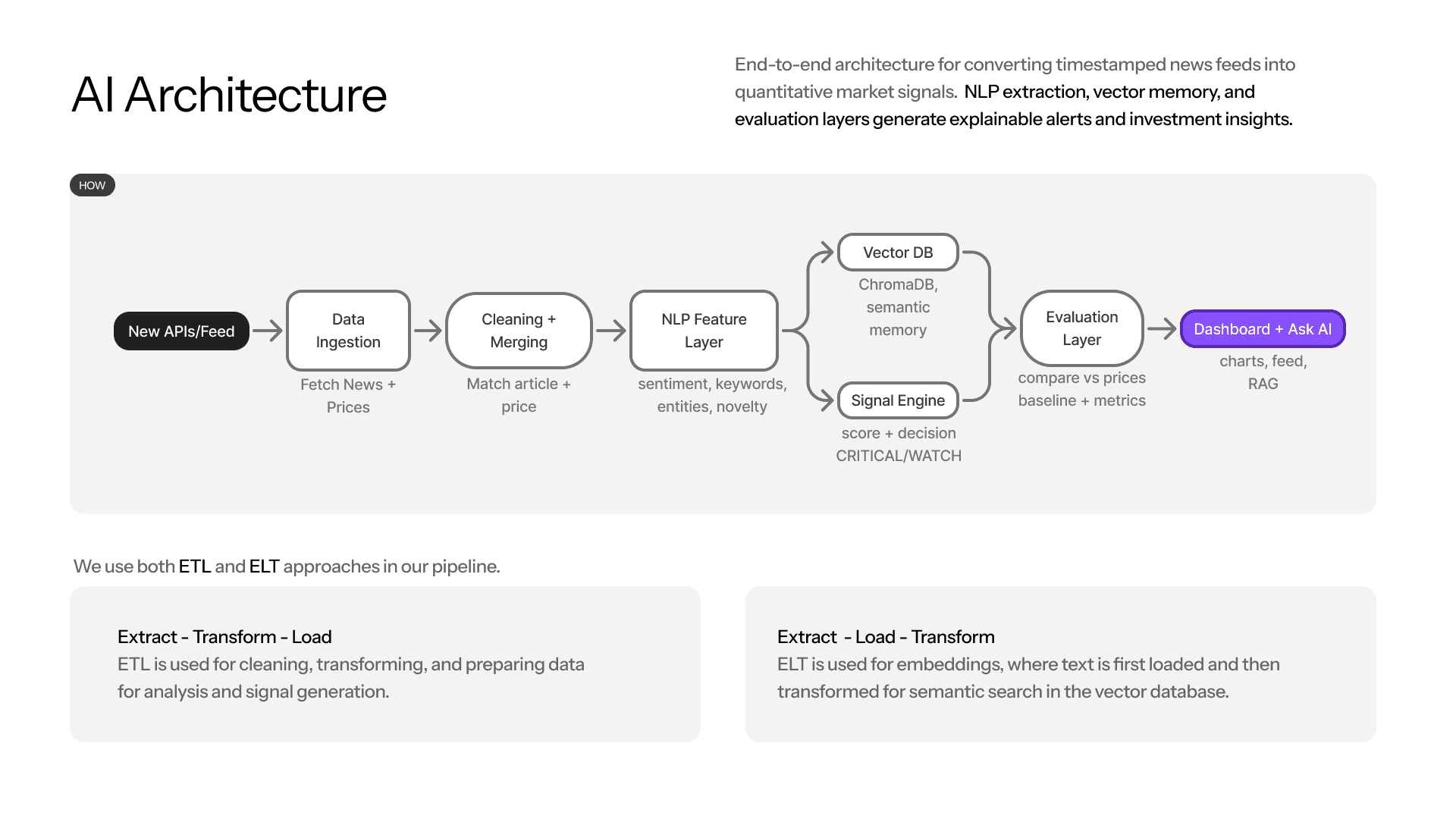 AI Architecture

End-to-end architecture for converting timestamped news feeds into quantitative market signals. NLP extraction, vector memory, and evaluation layers generate explainable alerts and investment insights.

HOW

New APIs/Feed

Data Ingestion

Fetch News + Prices

Cleaning + Merging

Match article + price

NLP Feature Layer

sentiment, keywords, entities, novelty

Vector DB

ChromaDB, semantic memory

Signal Engine

score + decision CRITICAL/WATCH

Evaluation Layer

compare vs prices baseline + metrics

Dashboard + Ask AI

charts, feed, RAG

We use both ETL and ELT approaches in our pipeline.

Extract - Transform - Load
ETL is used for cleaning, transforming, and preparing data for analysis and signal generation.

Extract - Load - Transform
ELT is used for embeddings, where text is first loaded and then transformed for semantic search in the vector database.